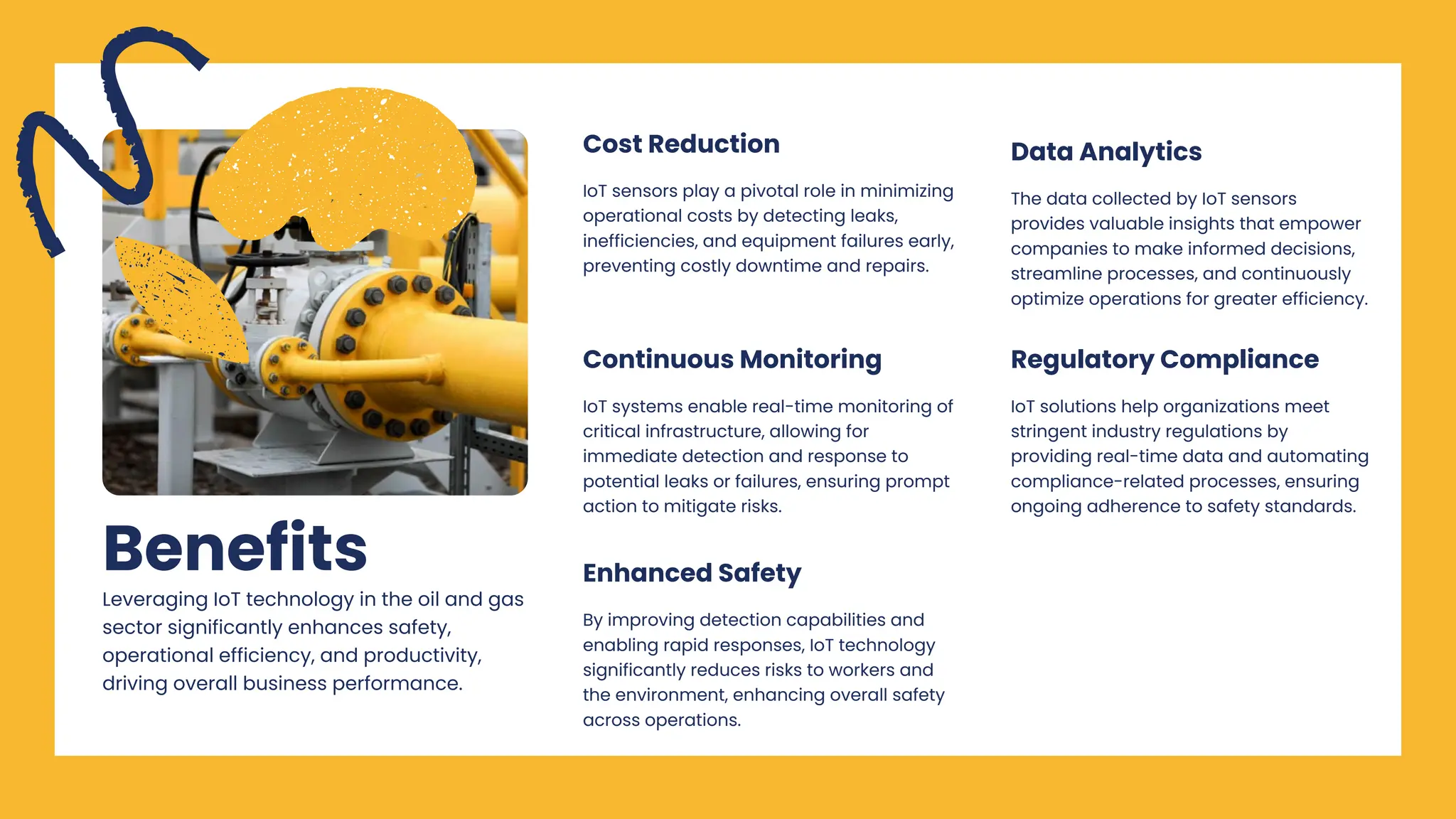 Benefits

Leveraging IoT technology in the oil and gas sector significantly enhances safety, operational efficiency, and productivity, driving overall business performance.

Cost Reduction

IoT sensors play a pivotal role in minimizing operational costs by detecting leaks, inefficiencies, and equipment failures early, preventing costly downtime and repairs.

Continuous Monitoring

IoT systems enable real-time monitoring of critical infrastructure, allowing for immediate detection and response to potential leaks or failures, ensuring prompt action to mitigate risks.

Enhanced Safety

By improving detection capabilities and enabling rapid responses, IoT technology significantly reduces risks to workers and the environment, enhancing overall safety across operations.

Data Analytics

The data collected by IoT sensors provides valuable insights that empower companies to make informed decisions, streamline processes, and continuously optimize operations for greater efficiency.

Regulatory Compliance

IoT solutions help organizations meet stringent industry regulations by providing real-time data and automating compliance-related processes, ensuring ongoing adherence to safety standards.